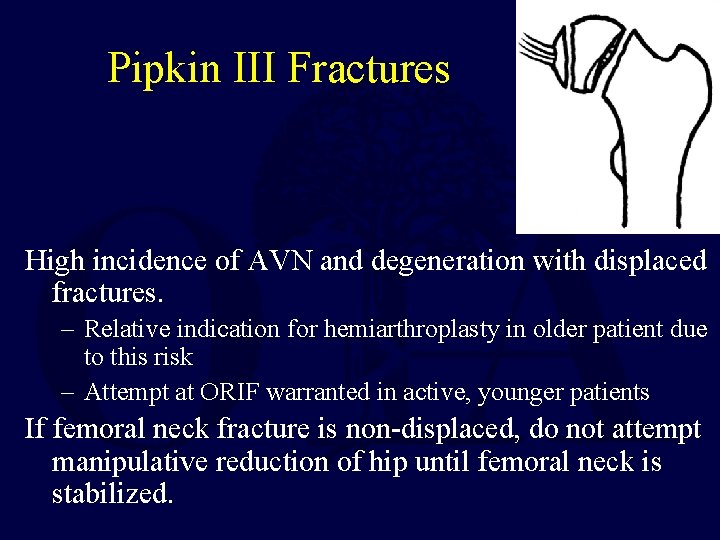 Pipkin III Fractures

High incidence of AVN and degeneration with displaced fractures.

– Relative indication for hemiarthroplasty in older patient due to this risk

– Attempt at ORIF warranted in active, younger patients

If femoral neck fracture is non-displaced, do not attempt manipulative reduction of hip until femoral neck is stabilized.